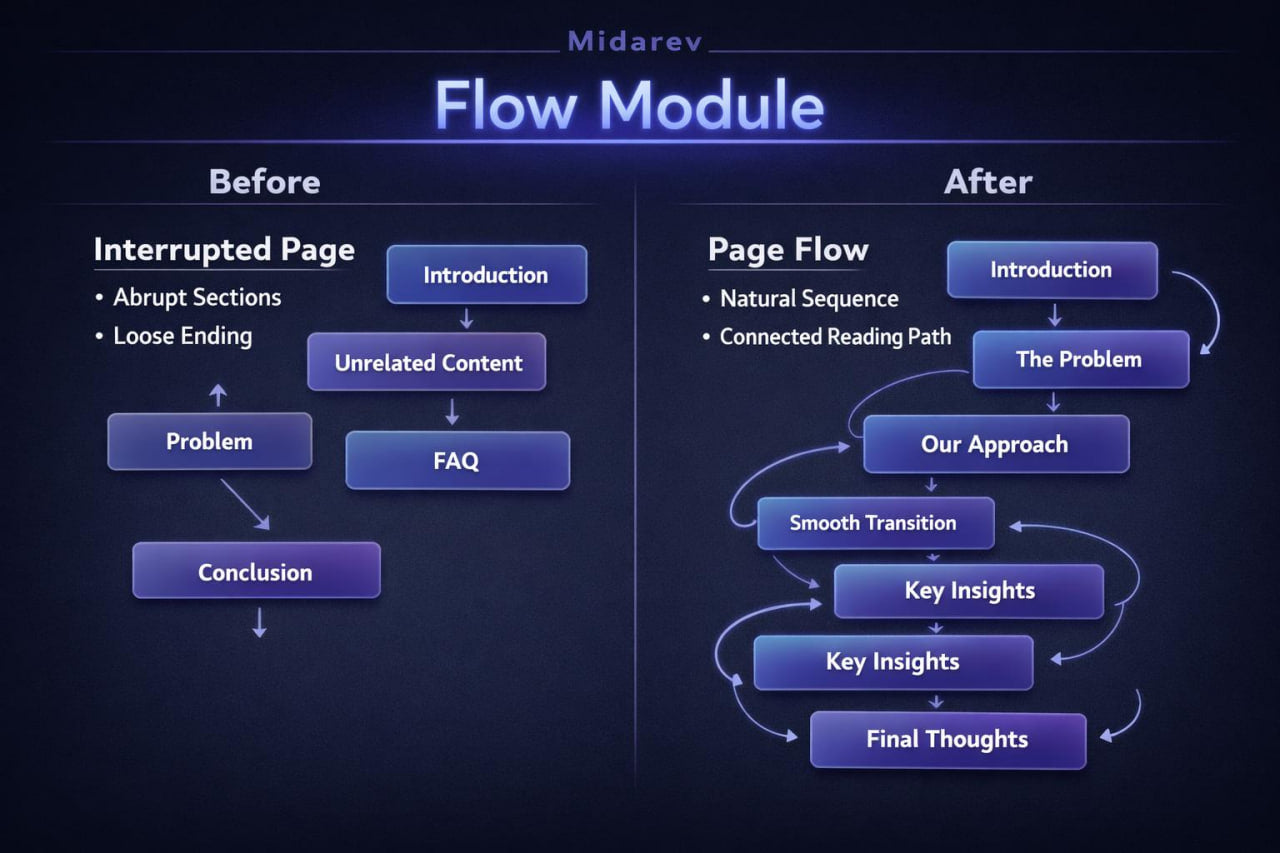 Midarev

Flow Module

Before

Interrupted Page

• Abrupt Sections
• Loose Ending

Introduction

Unrelated Content

FAQ

Problem

Conclusion

After

Page Flow

• Natural Sequence
• Connected Reading Path

Introduction

The Problem

Our Approach

Smooth Transition

Key Insights

Key Insights

Final Thoughts